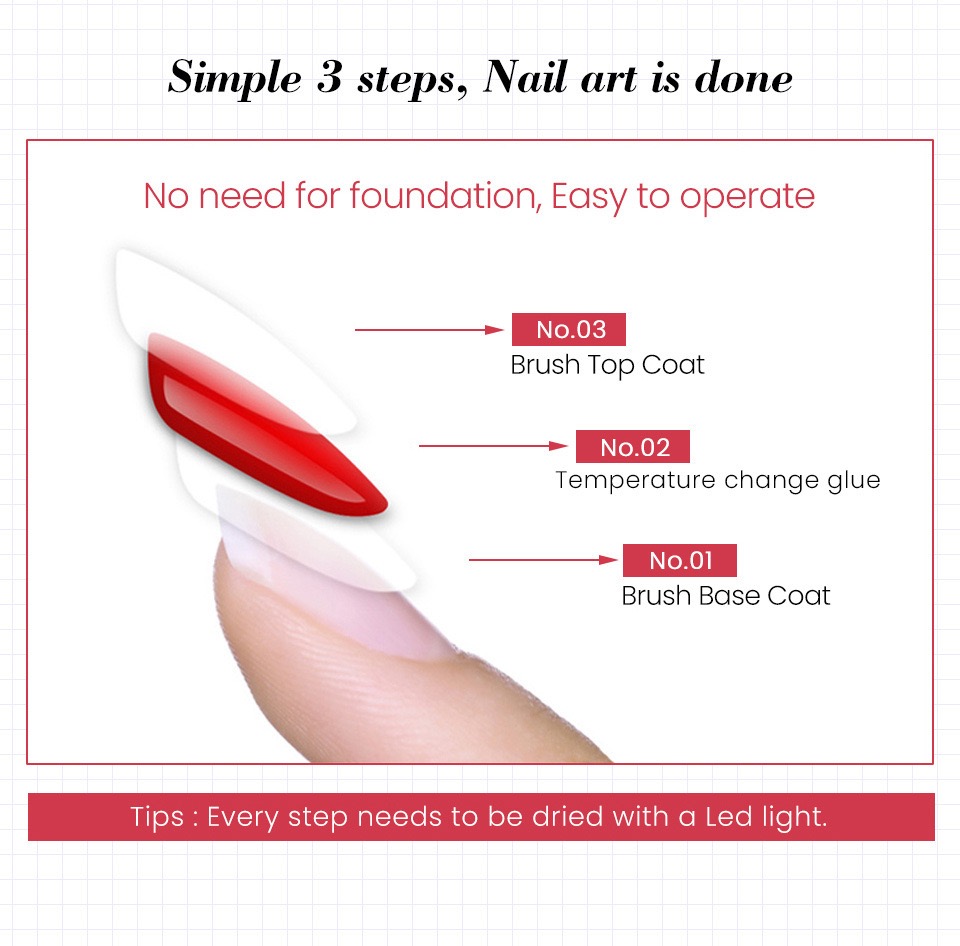 Simple 3 steps, Nail art is done

No need for foundation, Easy to operate

No.03
Brush Top Coat

No.02
Temperature change glue

No.01
Brush Base Coat

Tips : Every step needs to be dried with a Led light.